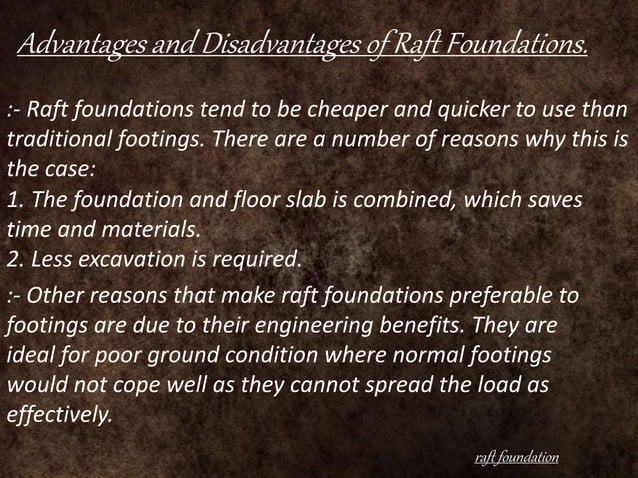 Advantages and Disadvantages of Raft Foundations.

:- Raft foundations tend to be cheaper and quicker to use than traditional footings. There are a number of reasons why this is the case:
1. The foundation and floor slab is combined, which saves time and materials.
2. Less excavation is required.

:- Other reasons that make raft foundations preferable to footings are due to their engineering benefits. They are ideal for poor ground condition where normal footings would not cope well as they cannot spread the load as effectively.

raft foundation